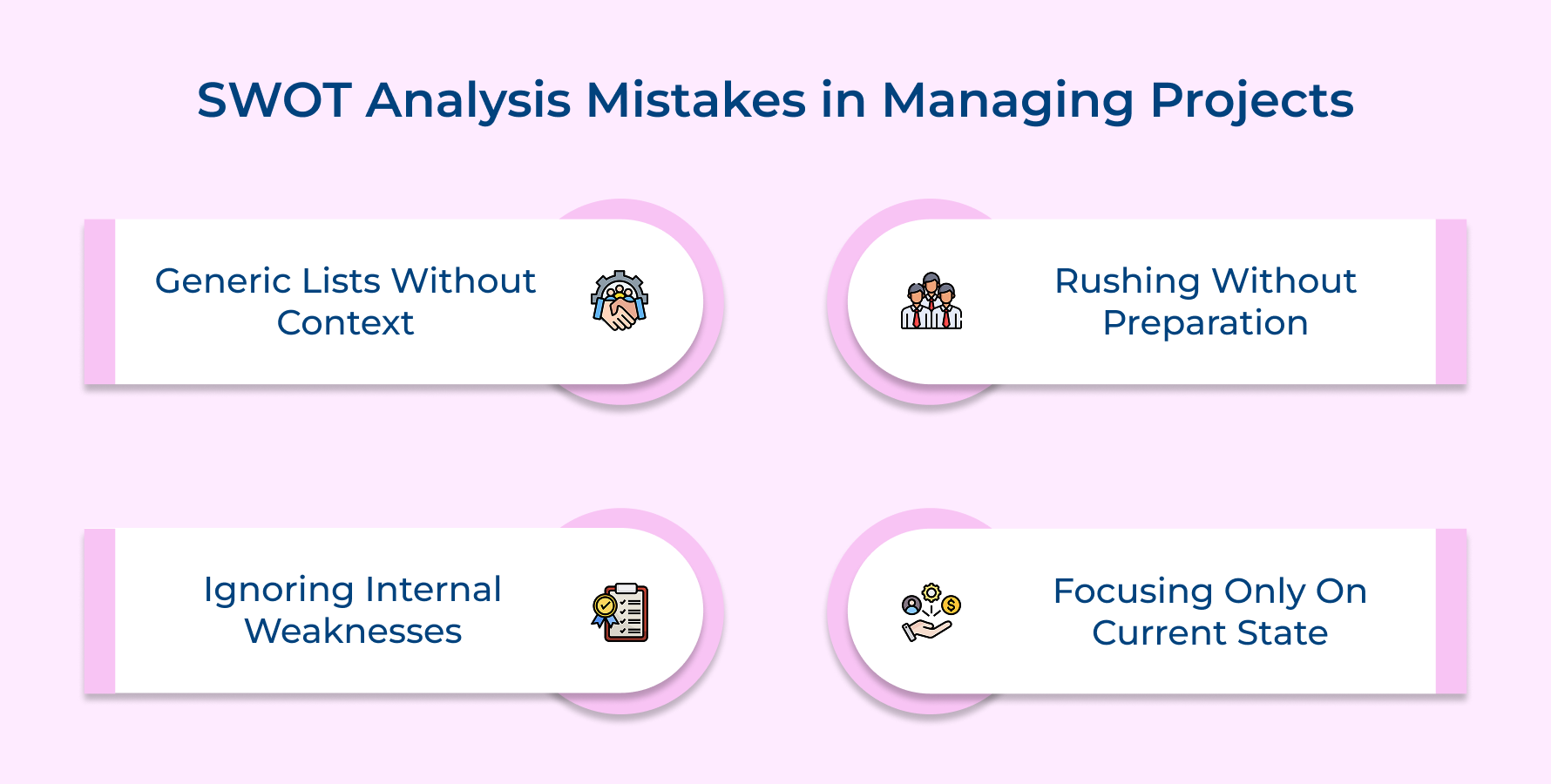 SWOT Analysis Mistakes in Managing Projects

Generic Lists Without Context

Rushing Without Preparation

Ignoring Internal Weaknesses

Focusing Only On Current State